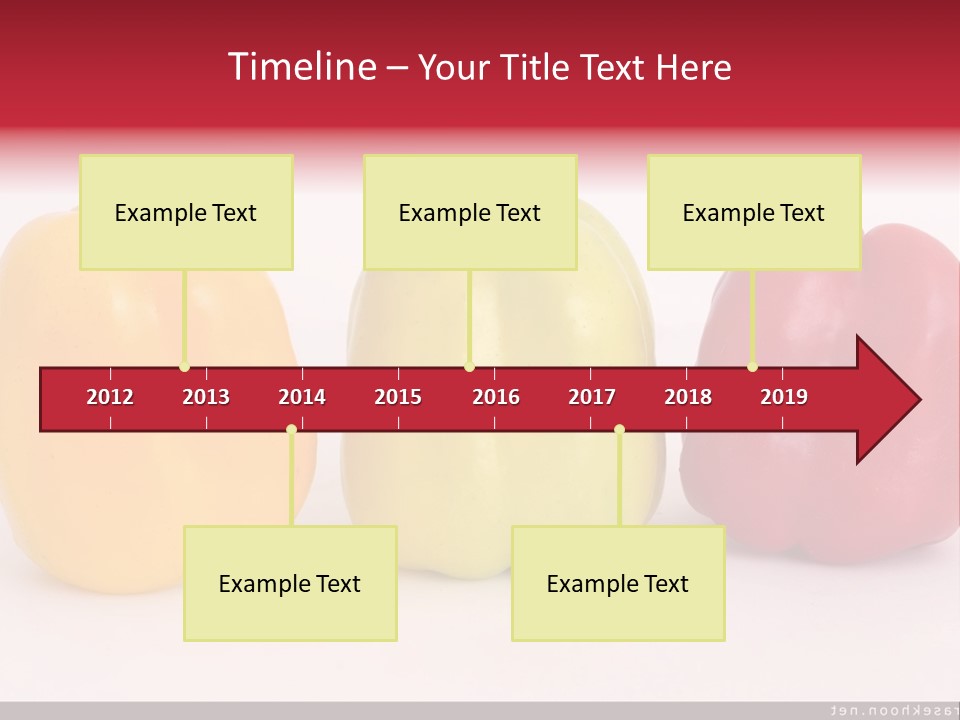 Timeline – Your Title Text Here

Example Text

Example Text

Example Text

2012 2013 2014 2015 2016 2017 2018 2019

Example Text

Example Text

ten.noohkesar